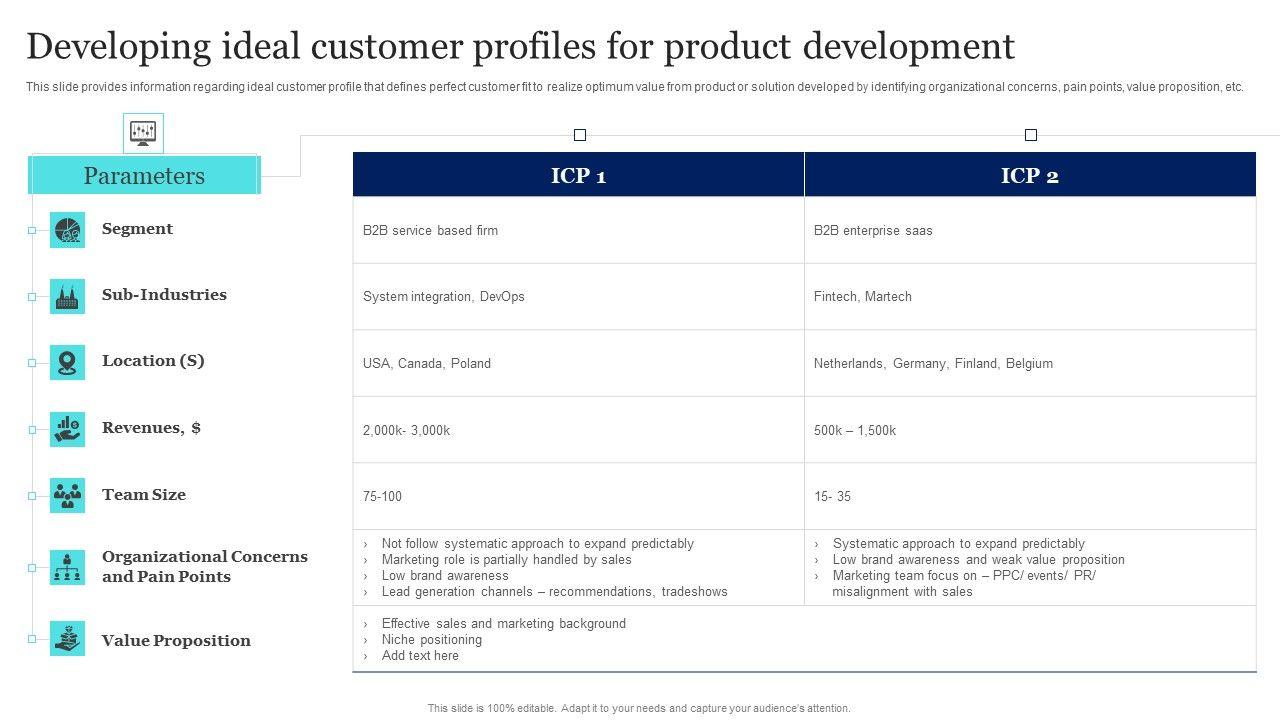 Developing ideal customer profiles for product development

This slide provides information regarding ideal customer profile that defines perfect customer fit to realize optimum value from product or solution developed by identifying organizational concerns, pain points, value proposition, etc.

| Parameters | ICP 1 | ICP 2 |
|---|---|---|
| Segment | B2B service based firm | B2B enterprise saas |
| Sub-Industries | System integration, DevOps | Fintech, Martech |
| Location (S) | USA, Canada, Poland | Netherlands, Germany, Finland, Belgium |
| Revenues, $ | 2,000k- 3,000k | 500k – 1,500k |
| Team Size | 75-100 | 15- 35 |
| Organizational Concerns and Pain Points | › Not follow systematic approach to expand predictably › Marketing role is partially handled by sales › Low brand awareness › Lead generation channels – recommendations, tradeshows | › Systematic approach to expand predictably › Low brand awareness and weak value proposition › Marketing team focus on – PPC/ events/ PR/ misalignment with sales |
| Value Proposition | › Effective sales and marketing background › Niche positioning › Add text here | |

This slide is 100% editable. Adapt it to your needs and capture your audience's attention.